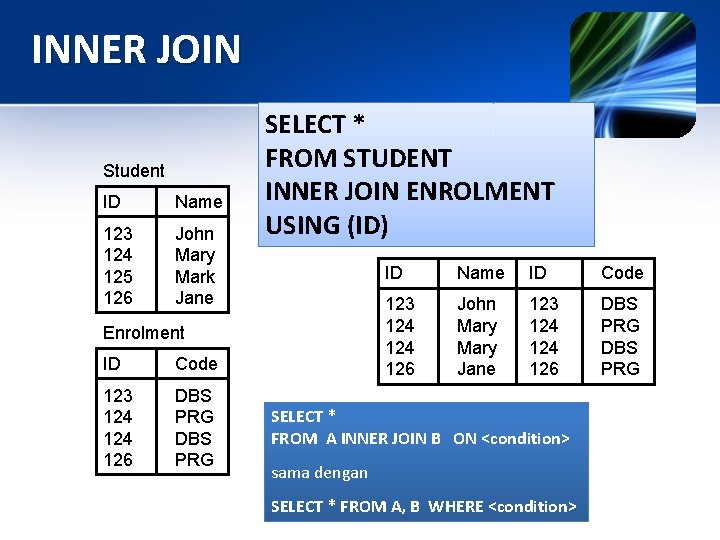 INNER JOIN

SELECT *
FROM STUDENT
INNER JOIN ENROLMENT
USING (ID)

Student

| ID | Name |
|---|---|
| 123 | John |
| 124 | Mary |
| 125 | Mark |
| 126 | Jane |

Enrolment

| ID | Code |
|---|---|
| 123 | DBS |
| 124 | PRG |
| 124 | DBS |
| 126 | PRG |

| ID | Name | ID | Code |
|---|---|---|---|
| 123 | John | 123 | DBS |
| 124 | Mary | 124 | PRG |
| 124 | Mary | 124 | DBS |
| 126 | Jane | 126 | PRG |

SELECT *
FROM A INNER JOIN B ON <condition>

sama dengan

SELECT * FROM A, B WHERE <condition>